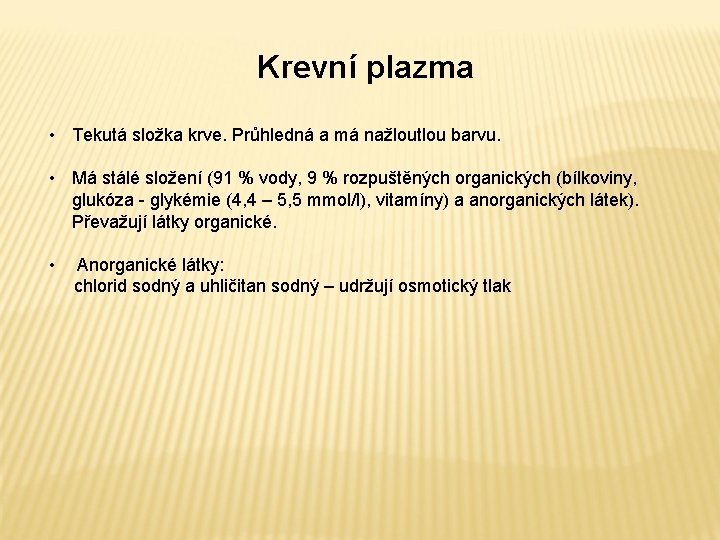 Krevní plazma

• Tekutá složka krve. Průhledná a má nažloutlou barvu.

• Má stálé složení (91 % vody, 9 % rozpuštěných organických (bílkoviny, glukóza - glykémie (4,4 – 5,5 mmol/l), vitamíny) a anorganických látek). Převažují látky organické.

• Anorganické látky:
chlorid sodný a uhličitan sodný – udržují osmotický tlak